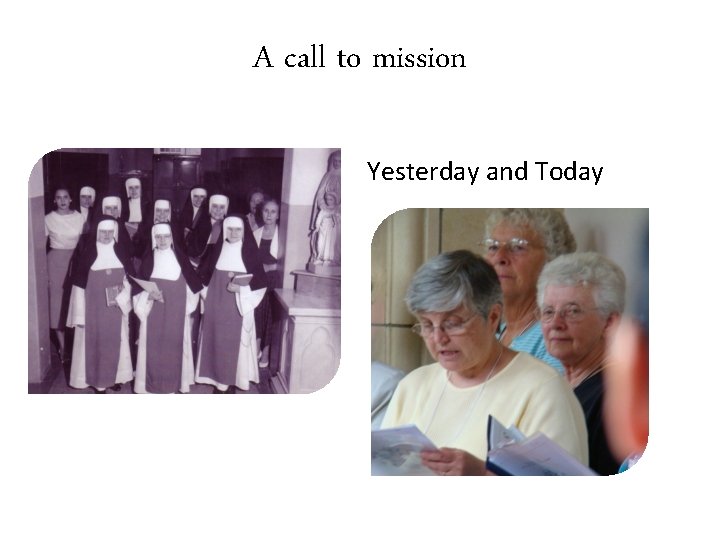 A call to mission

Yesterday and Today